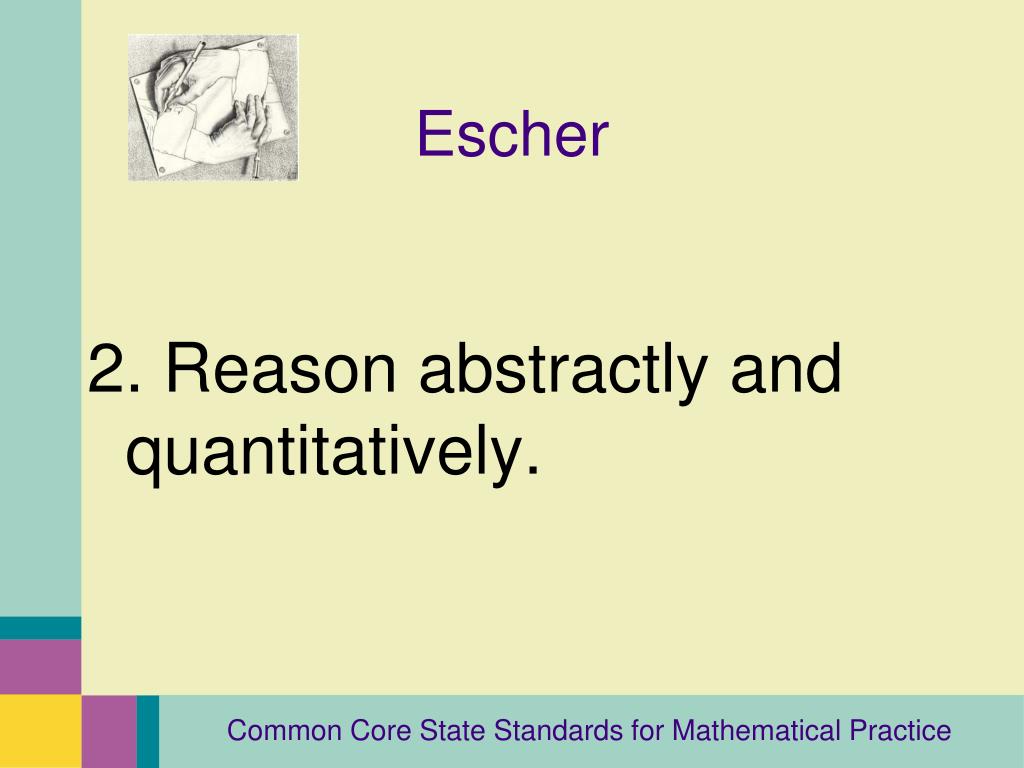 Escher

2. Reason abstractly and quantitatively.

Common Core State Standards for Mathematical Practice